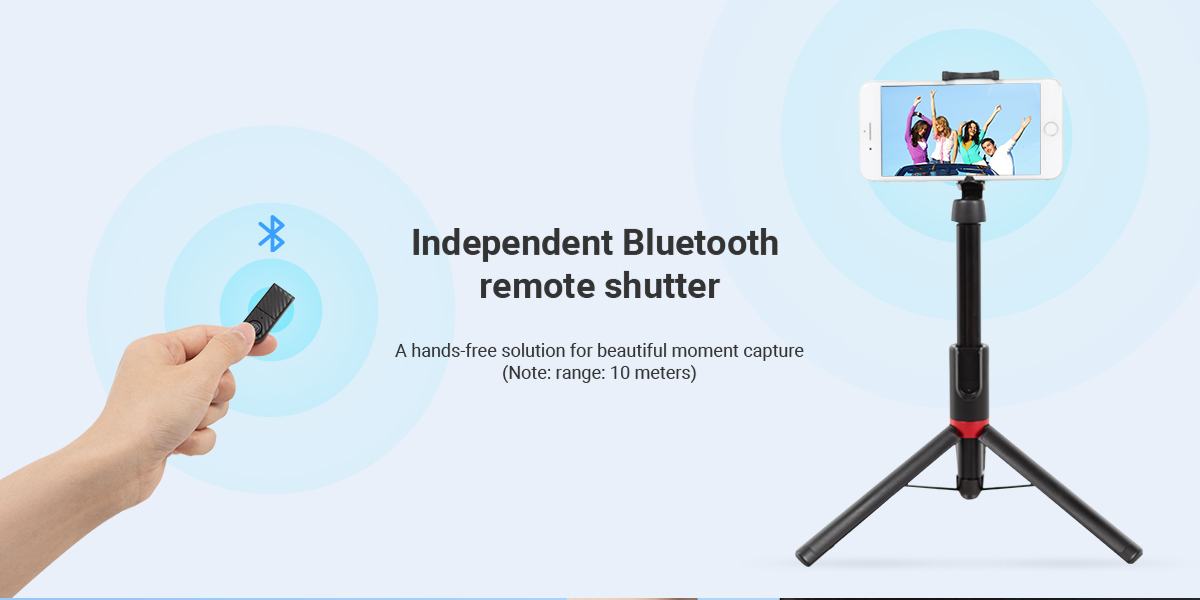 Independent Bluetooth remote shutter

A hands-free solution for beautiful moment capture
(Note: range: 10 meters)